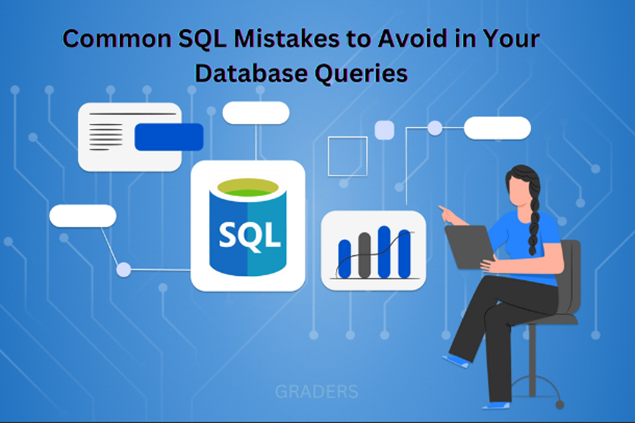 Common SQL Mistakes to Avoid in Your Database Queries

SQL

GRADERS